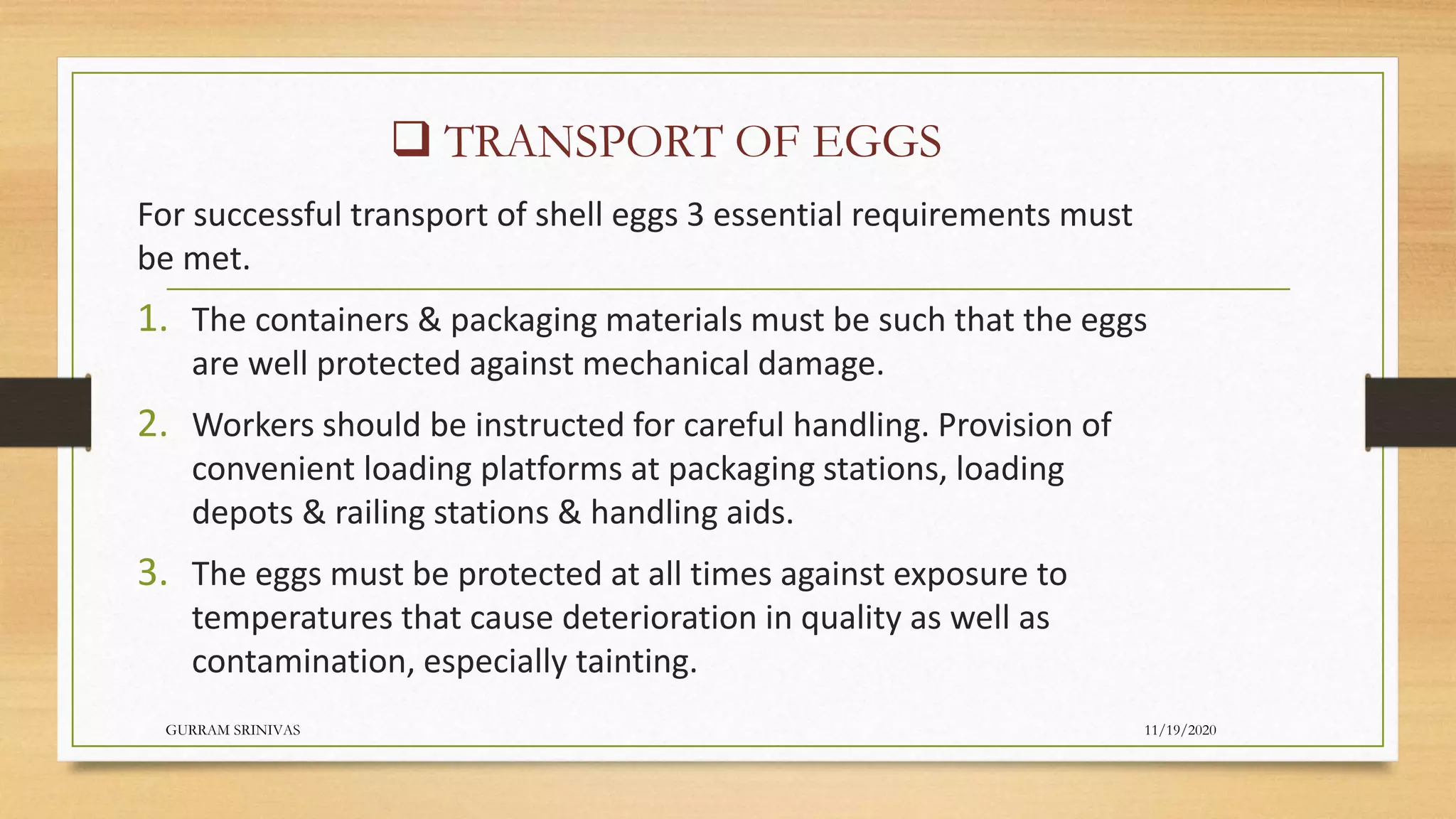 ❑ TRANSPORT OF EGGS

For successful transport of shell eggs 3 essential requirements must be met.

1. The containers & packaging materials must be such that the eggs are well protected against mechanical damage.

2. Workers should be instructed for careful handling. Provision of convenient loading platforms at packaging stations, loading depots & railing stations & handling aids.

3. The eggs must be protected at all times against exposure to temperatures that cause deterioration in quality as well as contamination, especially tainting.

GURRAM SRINIVAS

11/19/2020